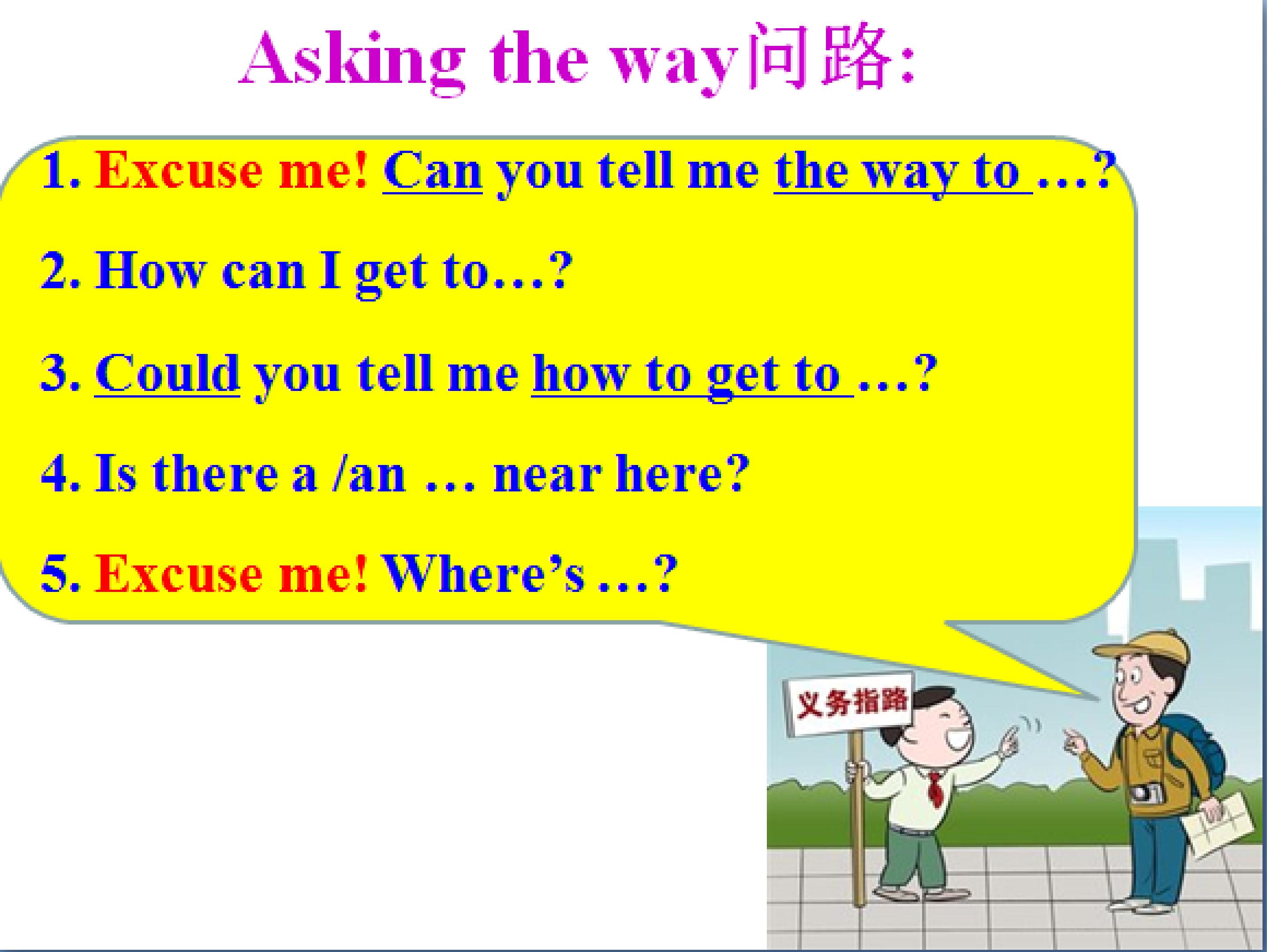 Asking the way问路:

1. Excuse me! Can you tell me the way to …?

2. How can I get to…?

3. Could you tell me how to get to …?

4. Is there a /an … near here?

5. Excuse me! Where's …?

义务指路